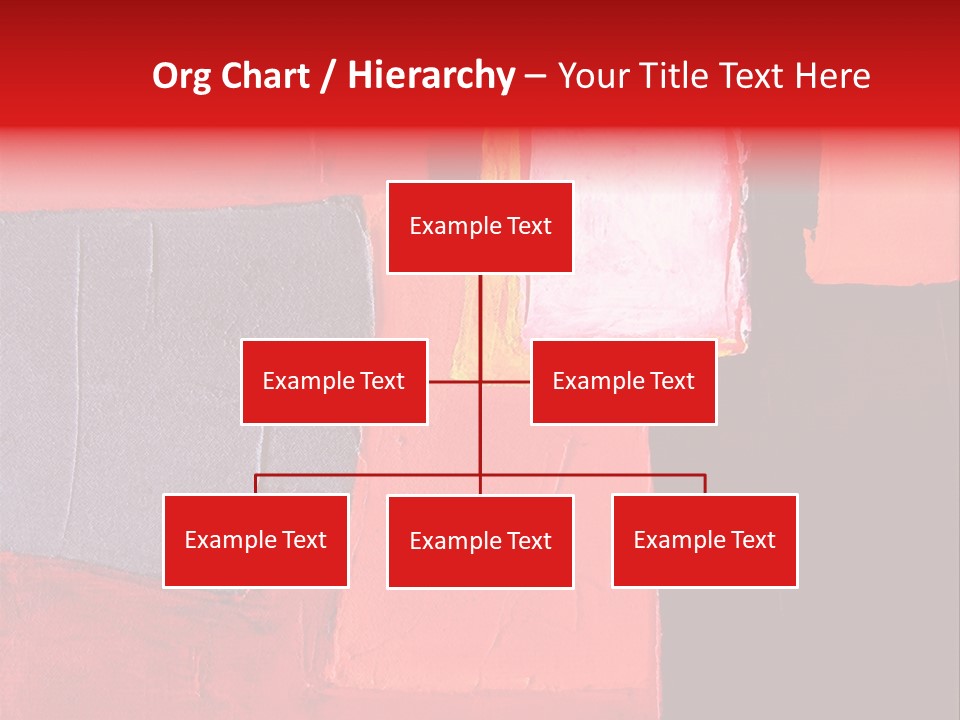 Org Chart / Hierarchy – Your Title Text Here

Example Text

Example Text

Example Text

Example Text

Example Text

Example Text